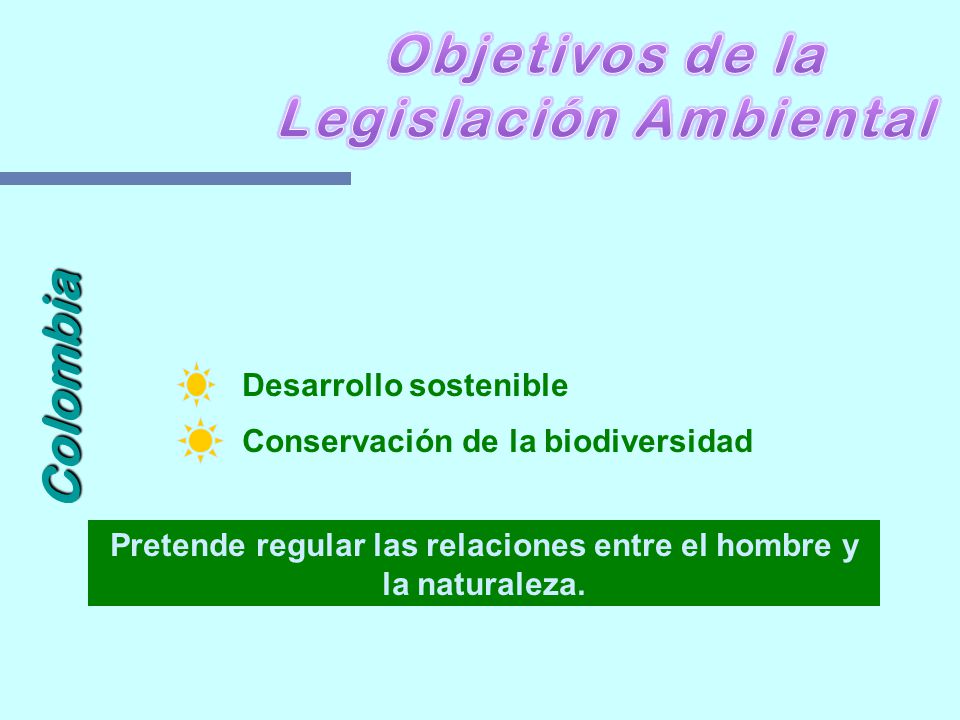 Objetivos de la Legislación Ambiental

Colombia

Desarrollo sostenible

Conservación de la biodiversidad

Pretende regular las relaciones entre el hombre y la naturaleza.